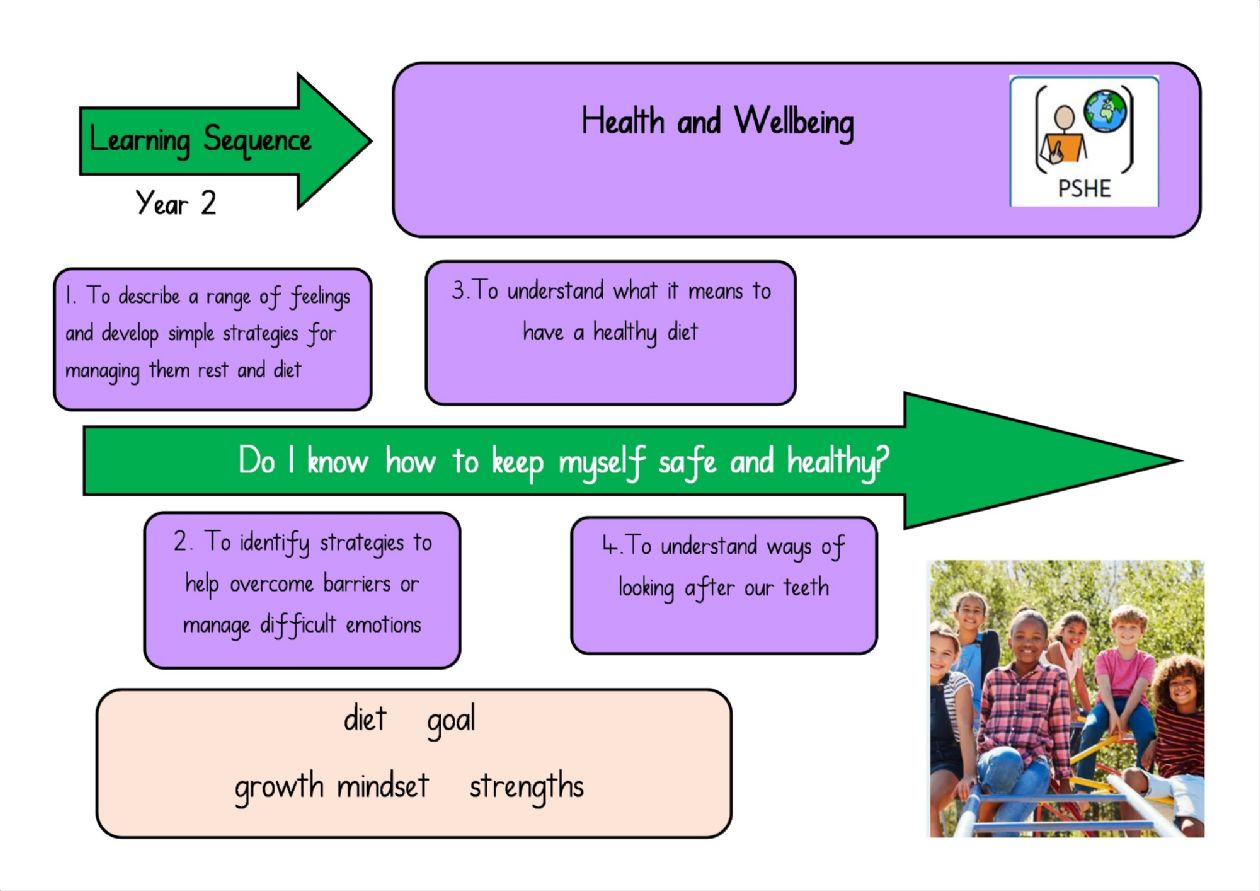 Learning Sequence

Year 2

Health and Wellbeing

PSHE

1. To describe a range of feelings and develop simple strategies for managing them rest and diet

3.To understand what it means to have a healthy diet

Do I know how to keep myself safe and healthy?

2. To identify strategies to help overcome barriers or manage difficult emotions

4.To understand ways of looking after our teeth

diet goal

growth mindset strengths